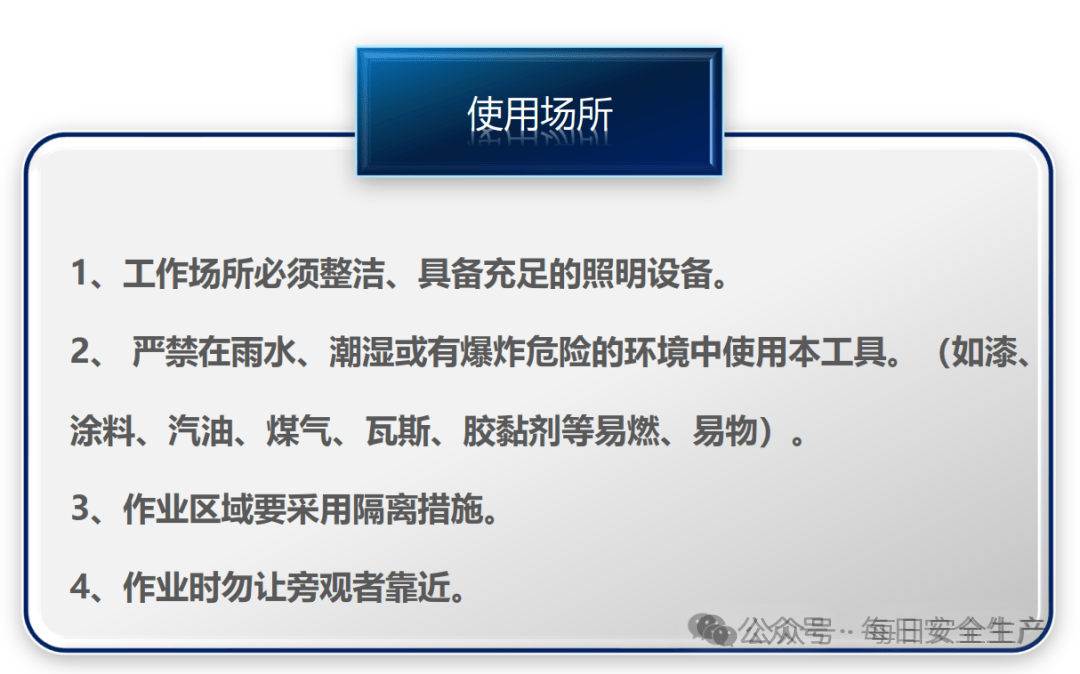 使用场所

1、工作场所必须整洁、具备充足的照明设备。

2、 严禁在雨水、潮湿或有爆炸危险的环境中使用本工具。（如漆、涂料、汽油、煤气、瓦斯、胶黏剂等易燃、易物）。

3、作业区域要采用隔离措施。

4、作业时勿让旁观者靠近。

公众号 · 每日安全生产